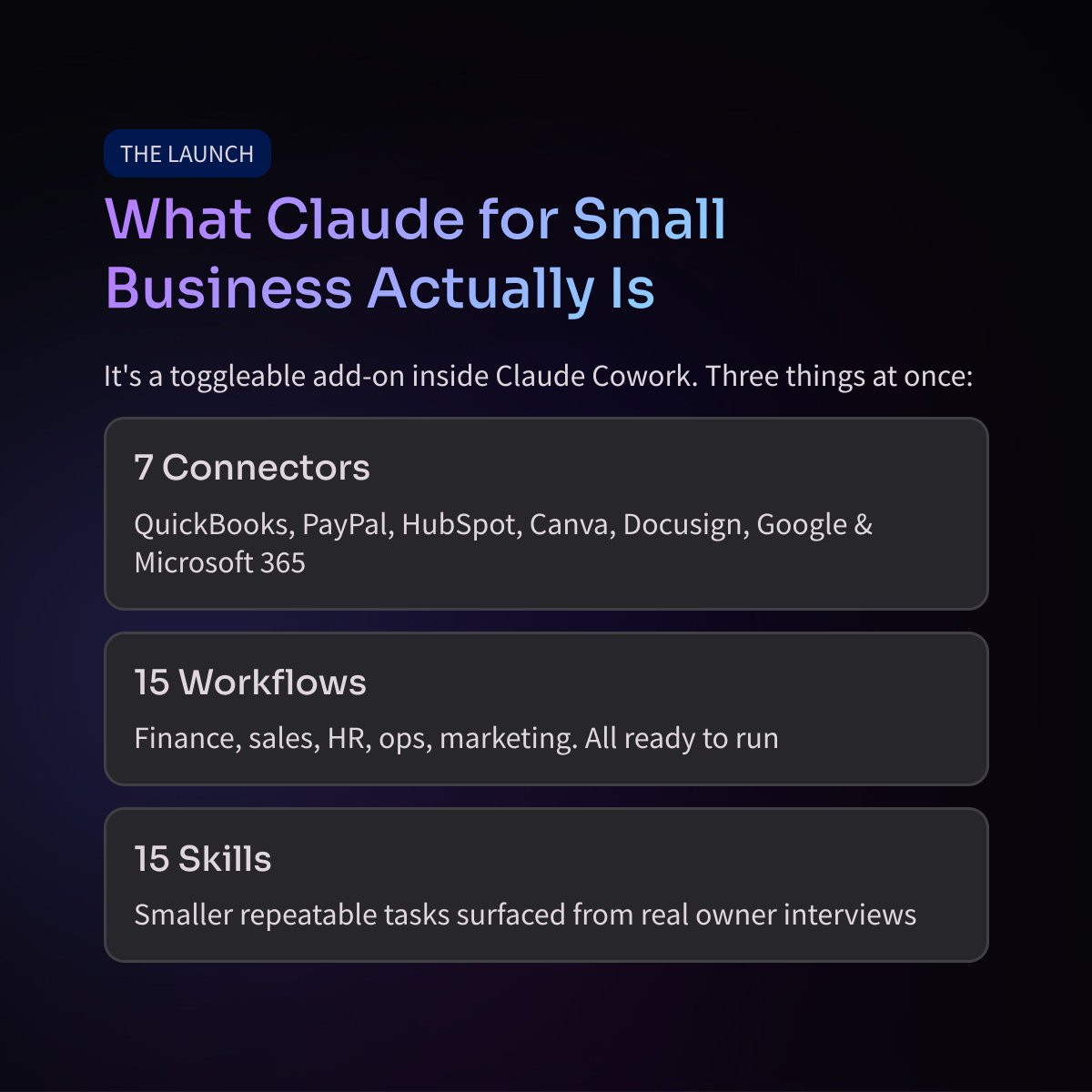 THE LAUNCH

What Claude for Small Business Actually Is

It's a toggleable add-on inside Claude Cowork. Three things at once:

7 Connectors

QuickBooks, PayPal, HubSpot, Canva, Docusign, Google & Microsoft 365

15 Workflows

Finance, sales, HR, ops, marketing. All ready to run

15 Skills

Smaller repeatable tasks surfaced from real owner interviews